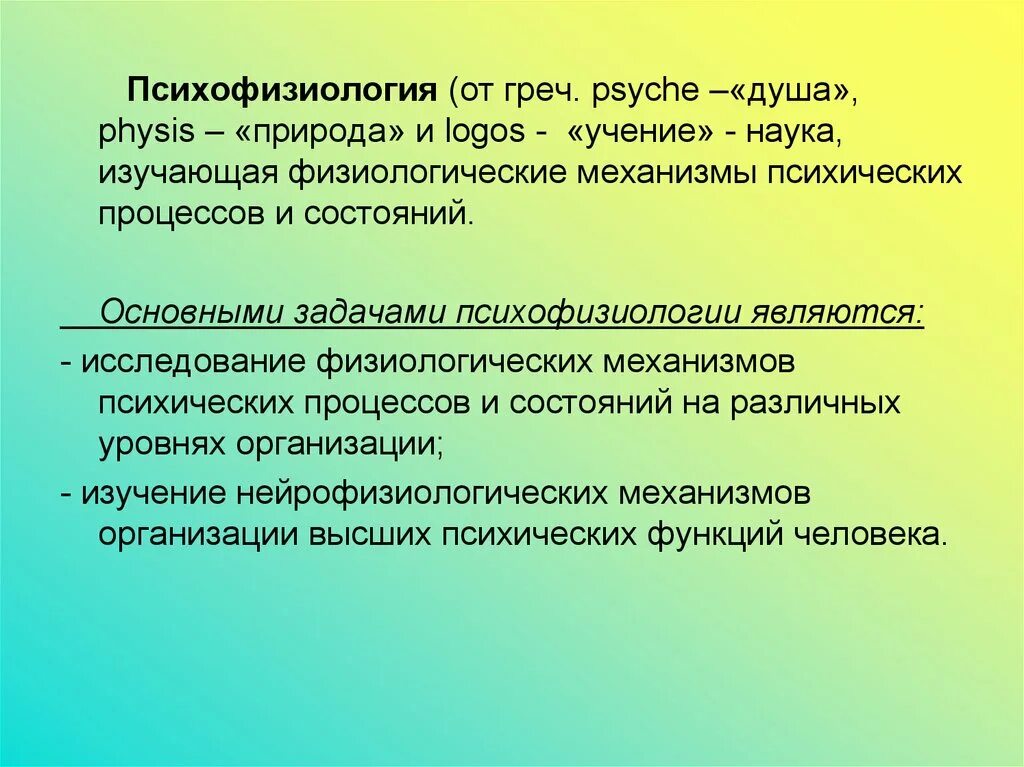 Психофизиология (от греч. psyche –«душа», physis – «природа» и logos - «учение» - наука, изучающая физиологические механизмы психических процессов и состояний.

Основными задачами психофизиологии являются:

- исследование физиологических механизмов психических процессов и состояний на различных уровнях организации;

- изучение нейрофизиологических механизмов организации высших психических функций человека.